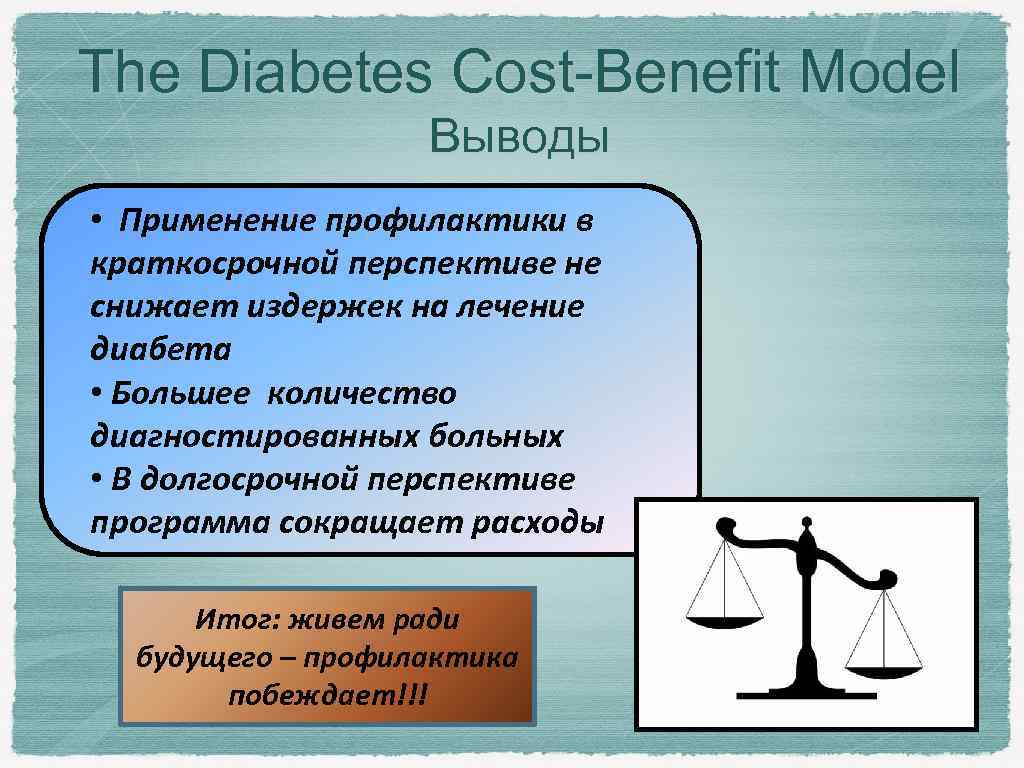 The Diabetes Cost-Benefit Model
Выводы

• Применение профилактики в краткосрочной перспективе не снижает издержек на лечение диабета
• Большее количество диагностированных больных
• В долгосрочной перспективе программа сокращает расходы

Итог: живем ради будущего – профилактика побеждает!!!